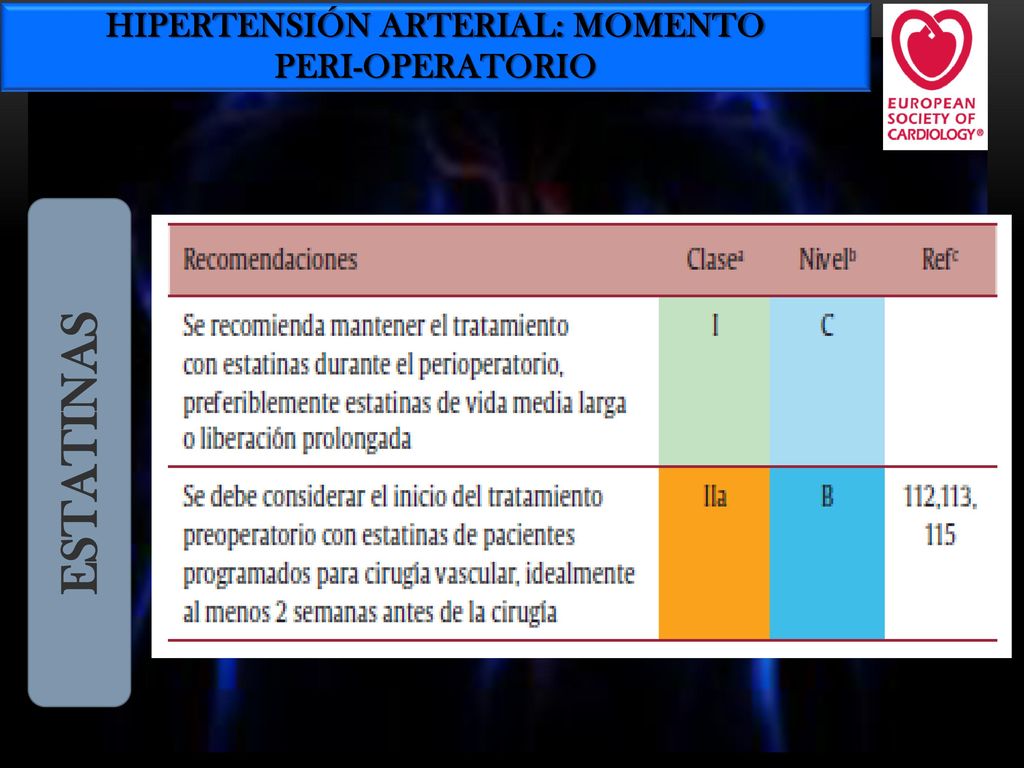 HIPERTENSIÓN ARTERIAL: MOMENTO PERI-OPERATORIO

EUROPEAN SOCIETY OF CARDIOLOGY®

ESTATINAS

| Recomendaciones | Clase$^a$ | Nivel$^b$ | Ref$^c$ |
|---|---|---|---|
| Se recomienda mantener el tratamiento con estatinas durante el perioperatorio, preferiblemente estatinas de vida media larga o liberación prolongada | I | C | |
| Se debe considerar el inicio del tratamiento preoperatorio con estatinas de pacientes programados para cirugía vascular, idealmente al menos 2 semanas antes de la cirugía | IIa | B | 112,113, 115 |